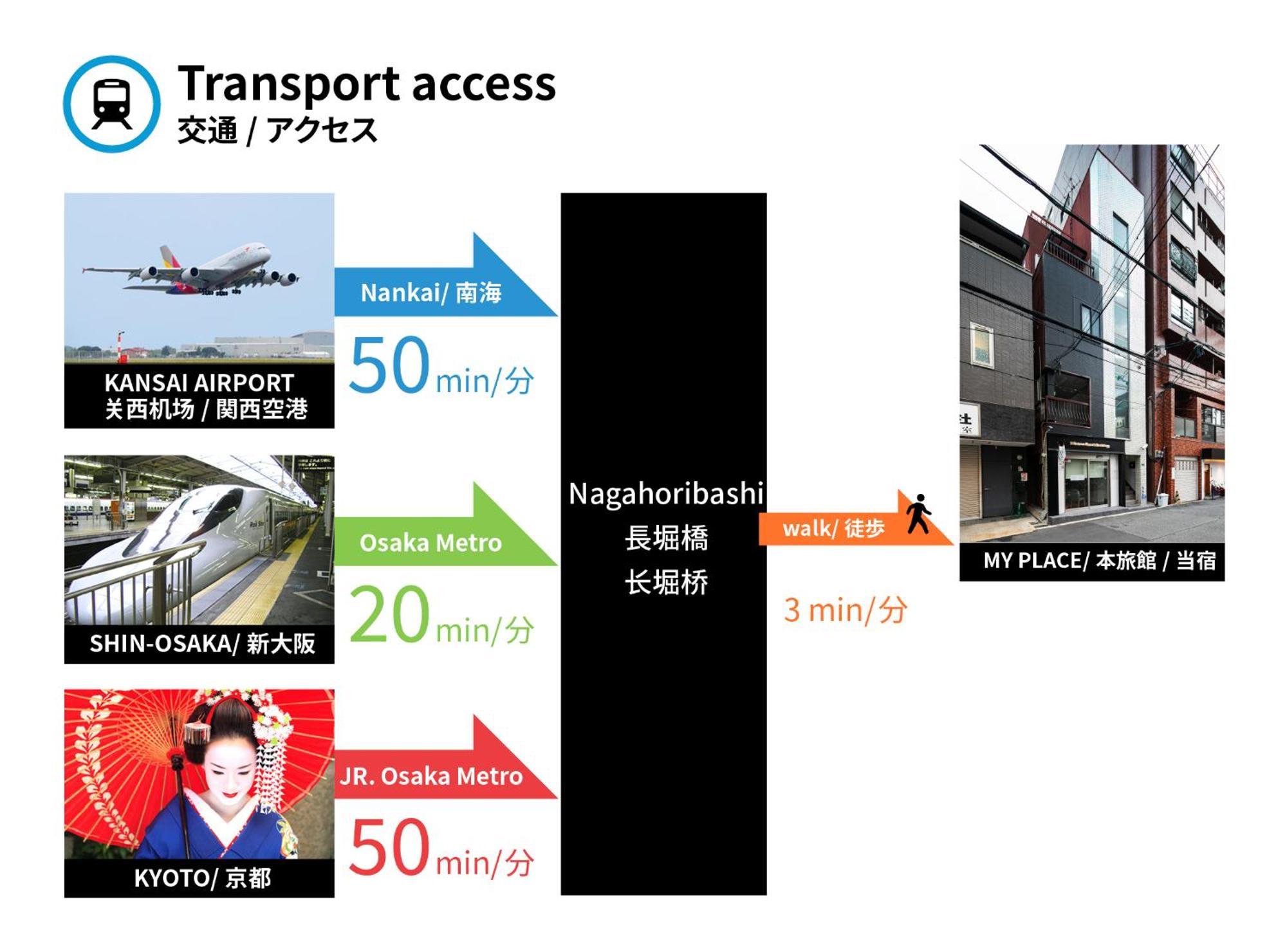 Transport access
交通 / アクセス

KANSAI AIRPORT
关西机场 / 関西空港

Nankai/ 南海

50 min/分

SHIN-OSAKA/ 新大阪

Osaka Metro

20 min/分

KYOTO/ 京都

JR. Osaka Metro

50 min/分

Nagahoribashi
長堀橋
长堀桥

walk/ 徒歩

3 min/分

MY PLACE/ 本旅館 / 当宿